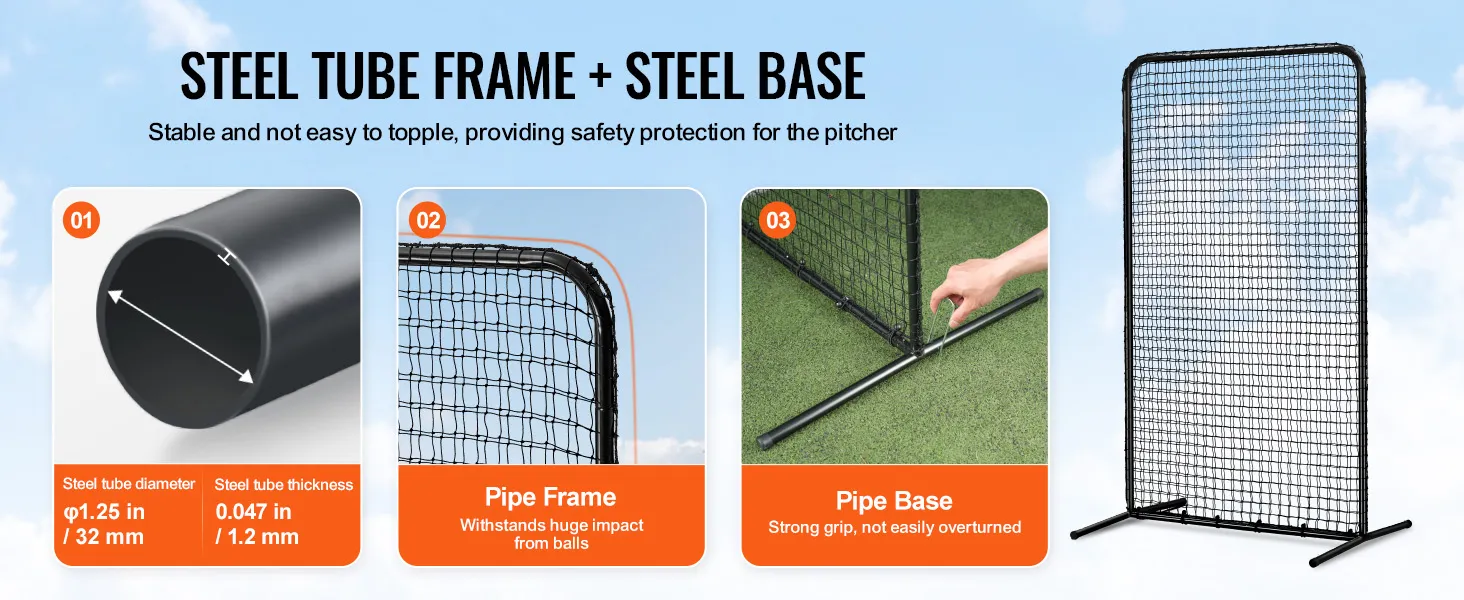 STEEL TUBE FRAME + STEEL BASE

Stable and not easy to topple, providing safety protection for the pitcher

01

Steel tube diameter
φ1.25 in / 32 mm

Steel tube thickness
0.047 in / 1.2 mm

02

Pipe Frame
Withstands huge impact from balls

03

Pipe Base
Strong grip, not easily overturned